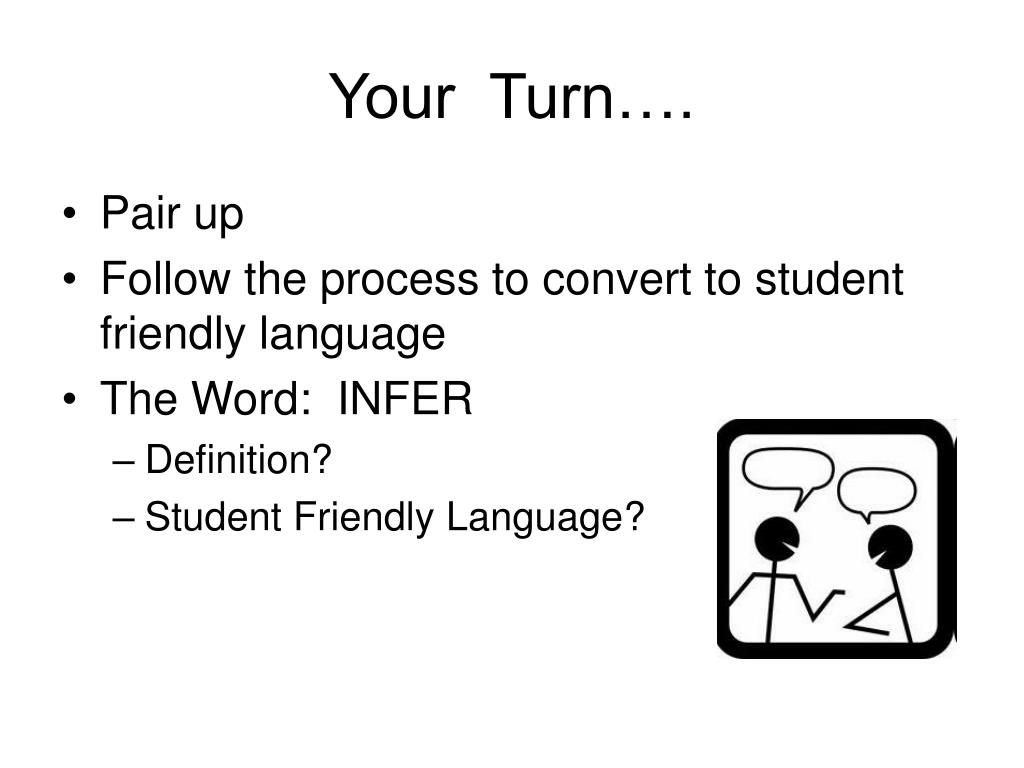 Your Turn….

• Pair up
• Follow the process to convert to student friendly language
• The Word: INFER
– Definition?
– Student Friendly Language?